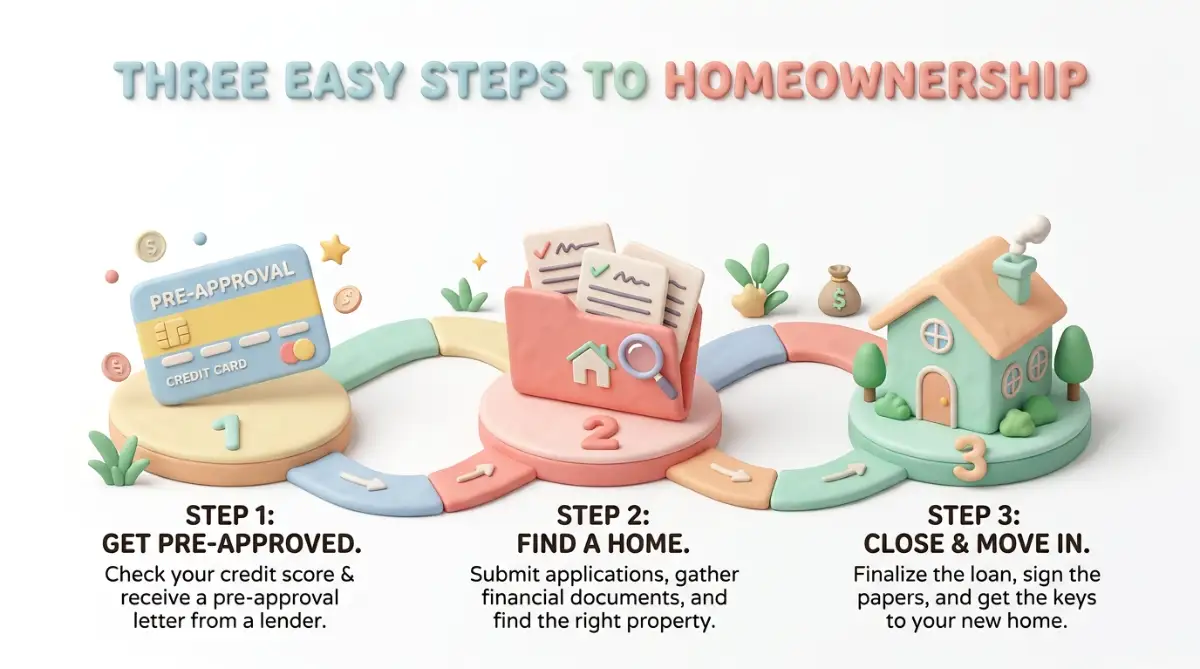 THREE EASY STEPS TO HOMEOWNERSHIP

PRE-APPROVAL
CREDIT CARD

1

2

3

STEP 1:
GET PRE-APPROVED.
Check your credit score & receive a pre-approval letter from a lender.

STEP 2:
FIND A HOME.
Submit applications, gather financial documents, and find the right property.

STEP 3:
CLOSE & MOVE IN.
Finalize the loan, sign the papers, and get the keys to your new home.